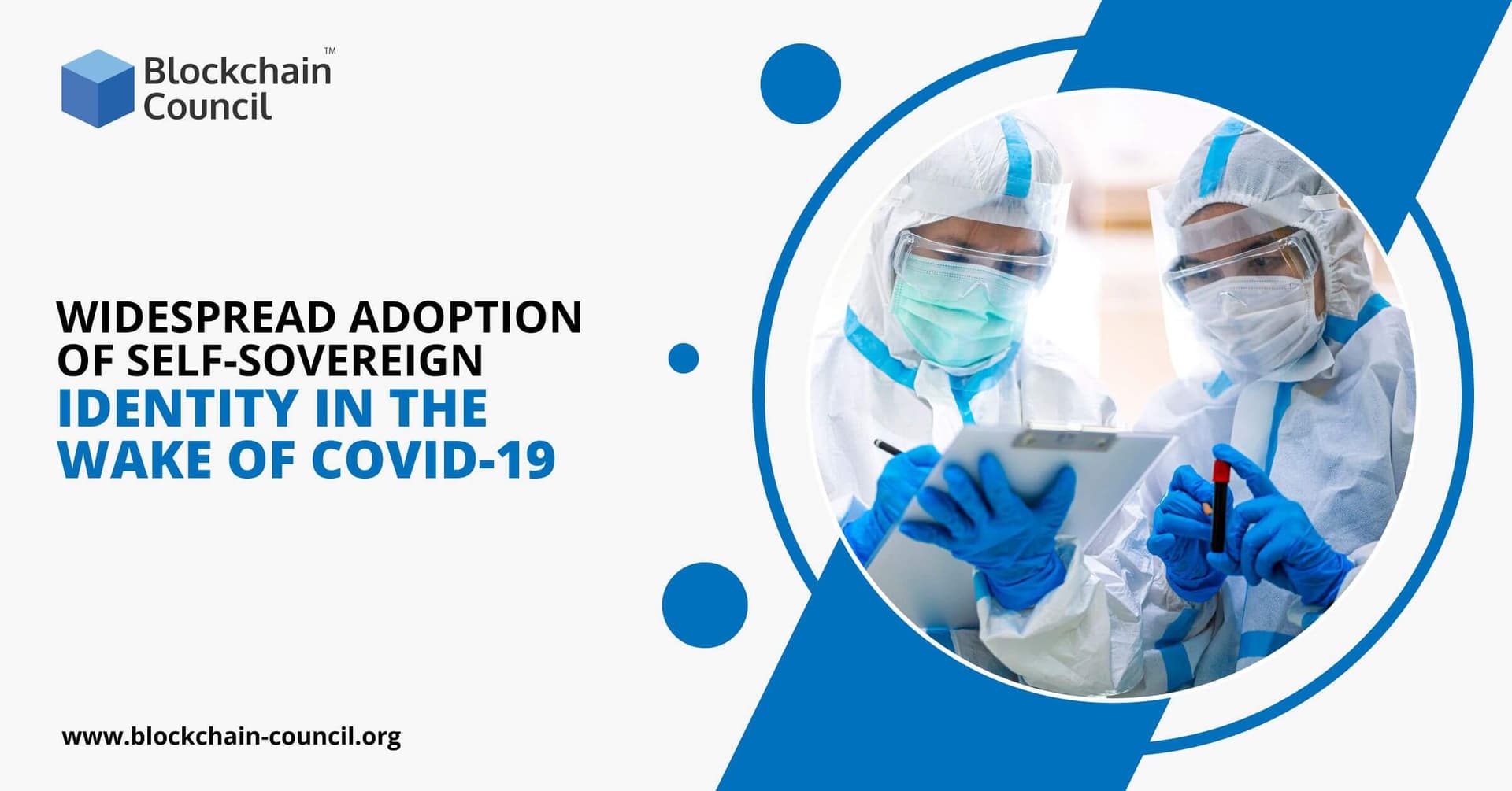 Blockchain Council™

WIDESPREAD ADOPTION OF SELF-SOVEREIGN IDENTITY IN THE WAKE OF COVID-19

www.blockchain-council.org